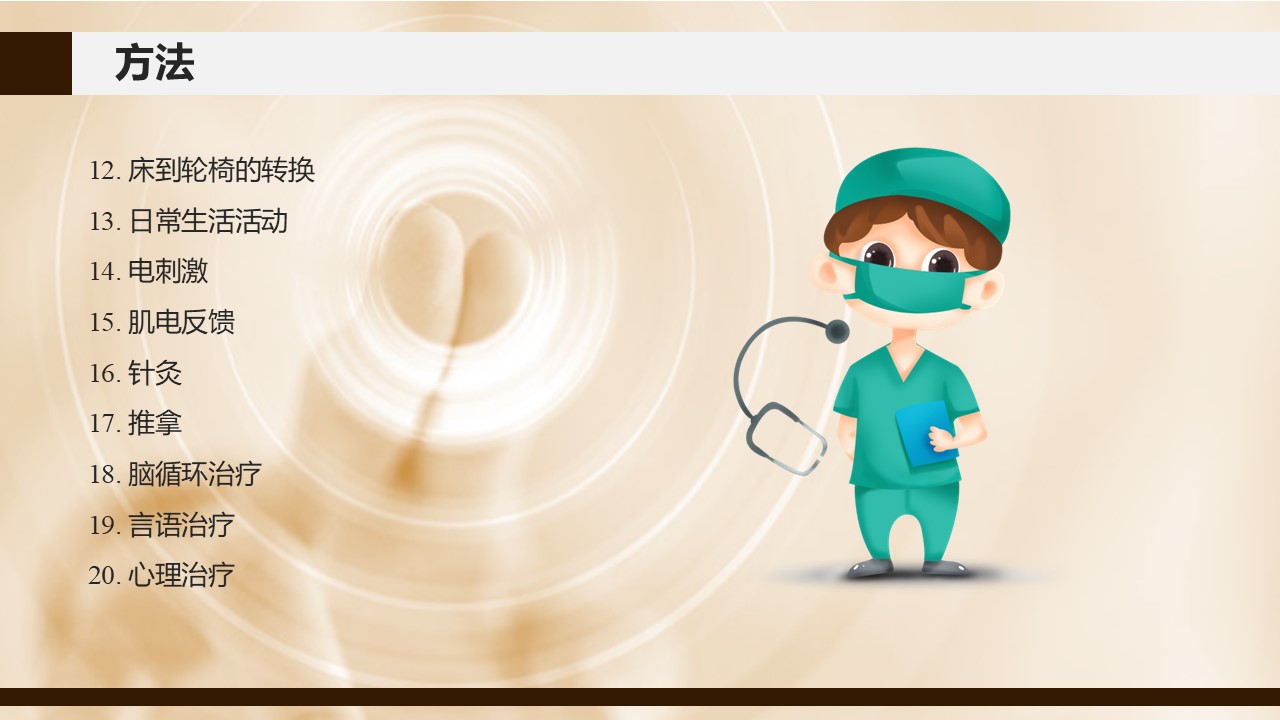 方法

12. 床到轮椅的转换
13. 日常生活活动
14. 电刺激
15. 肌电反馈
16. 针灸
17. 推拿
18. 脑循环治疗
19. 言语治疗
20. 心理治疗